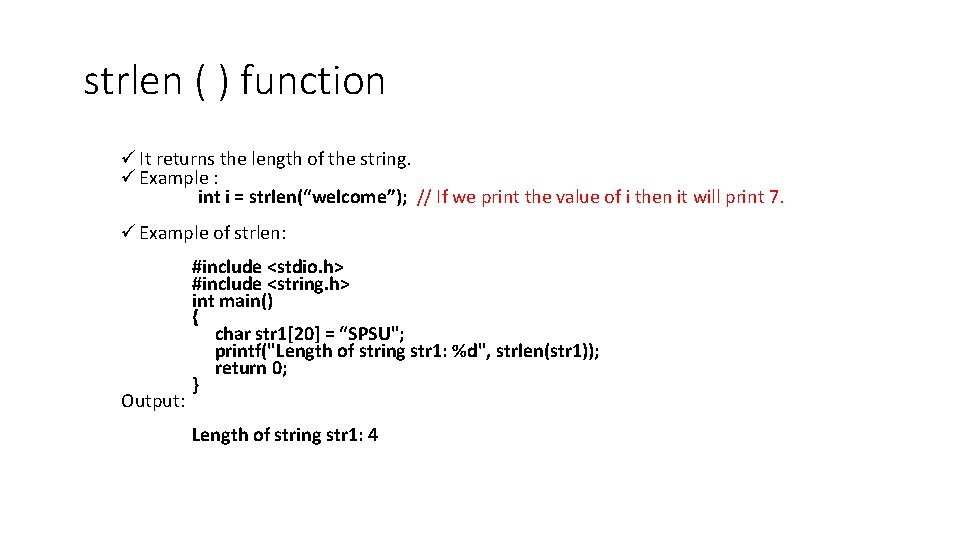 strlen ( ) function

✓ It returns the length of the string.
✓ Example :
int i = strlen(“welcome”); // If we print the value of i then it will print 7.

✓ Example of strlen:

#include <stdio.h>
#include <string.h>
int main()
{
char str1[20] = “SPSU";
printf("Length of string str1: %d", strlen(str1));
return 0;
}

Output:

Length of string str1: 4